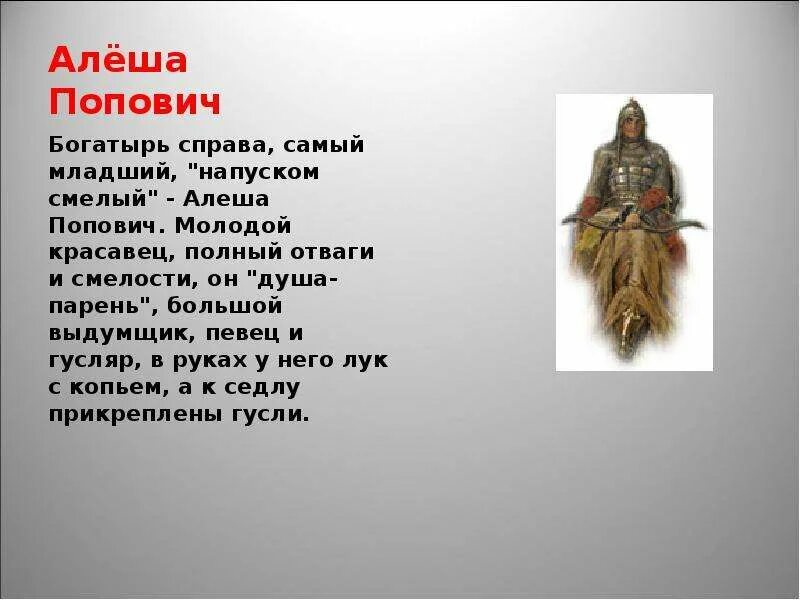 Алёша Попович

Богатырь справа, самый младший, "напуском смелый" - Алеша Попович. Молодой красавец, полный отваги и смелости, он "душа-парень", большой выдумщик, певец и гусляр, в руках у него лук с копьем, а к седлу прикреплены гусли.